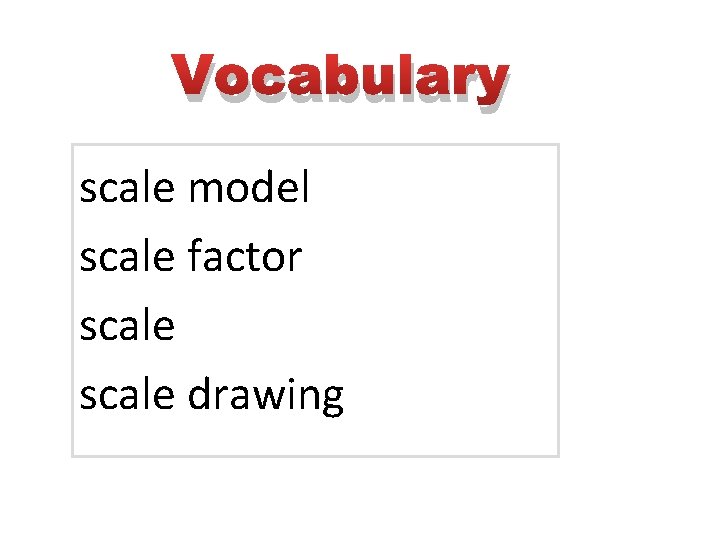 Vocabulary

scale model
scale factor
scale
scale drawing